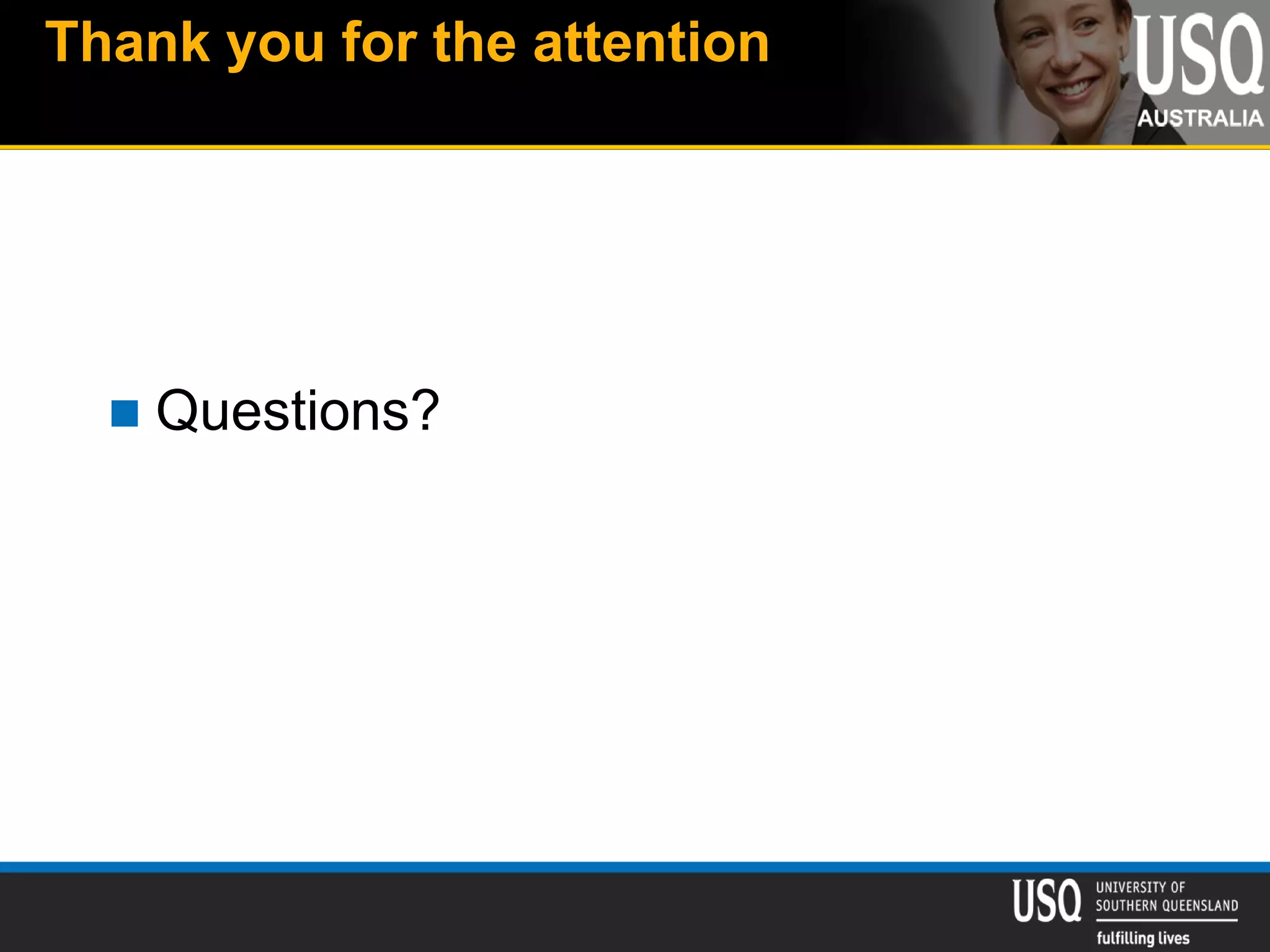 Thank you for the attention

USQ
AUSTRALIA

Questions?

USQ UNIVERSITY OF SOUTHERN QUEENSLAND
fulfilling lives